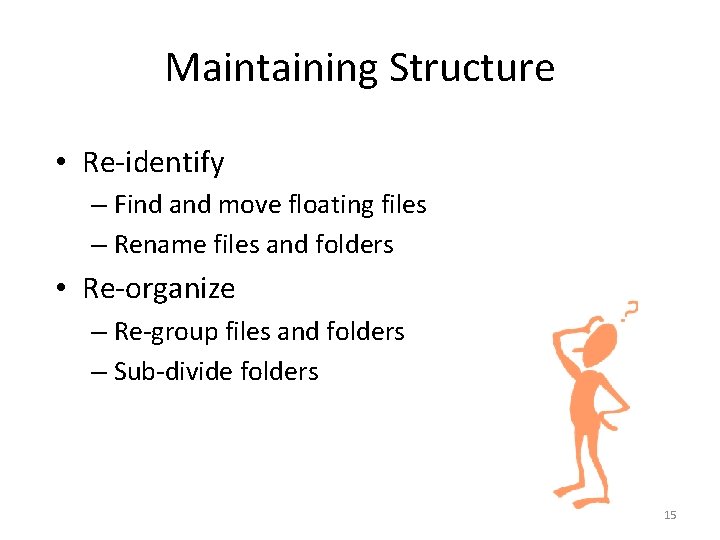 Maintaining Structure

• Re-identify
– Find and move floating files
– Rename files and folders

• Re-organize
– Re-group files and folders
– Sub-divide folders

?

15